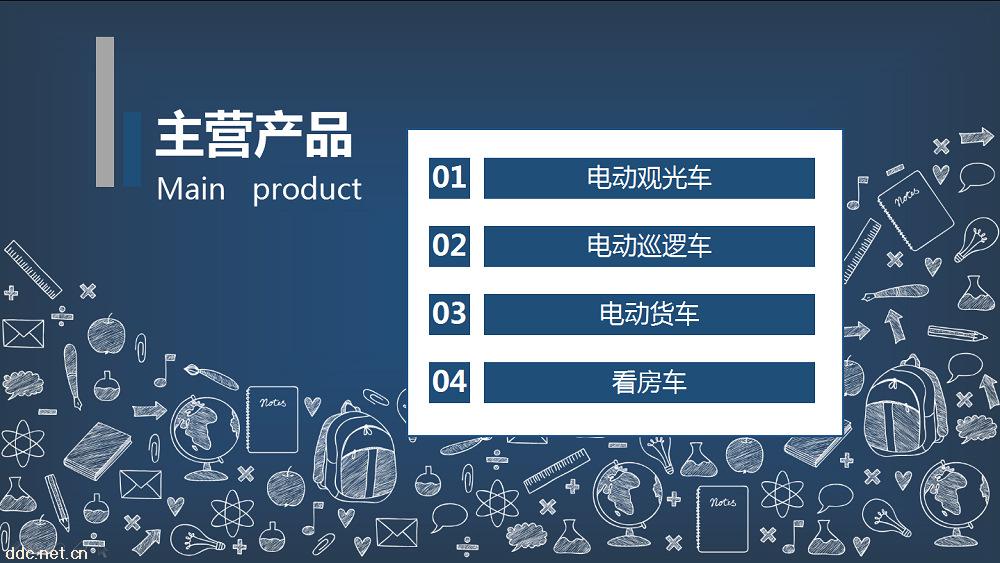 主营产品
Main product

01 电动观光车
02 电动巡逻车
03 电动货车
04 看房车

Notes
Notes
Notes

ddc.net.cn